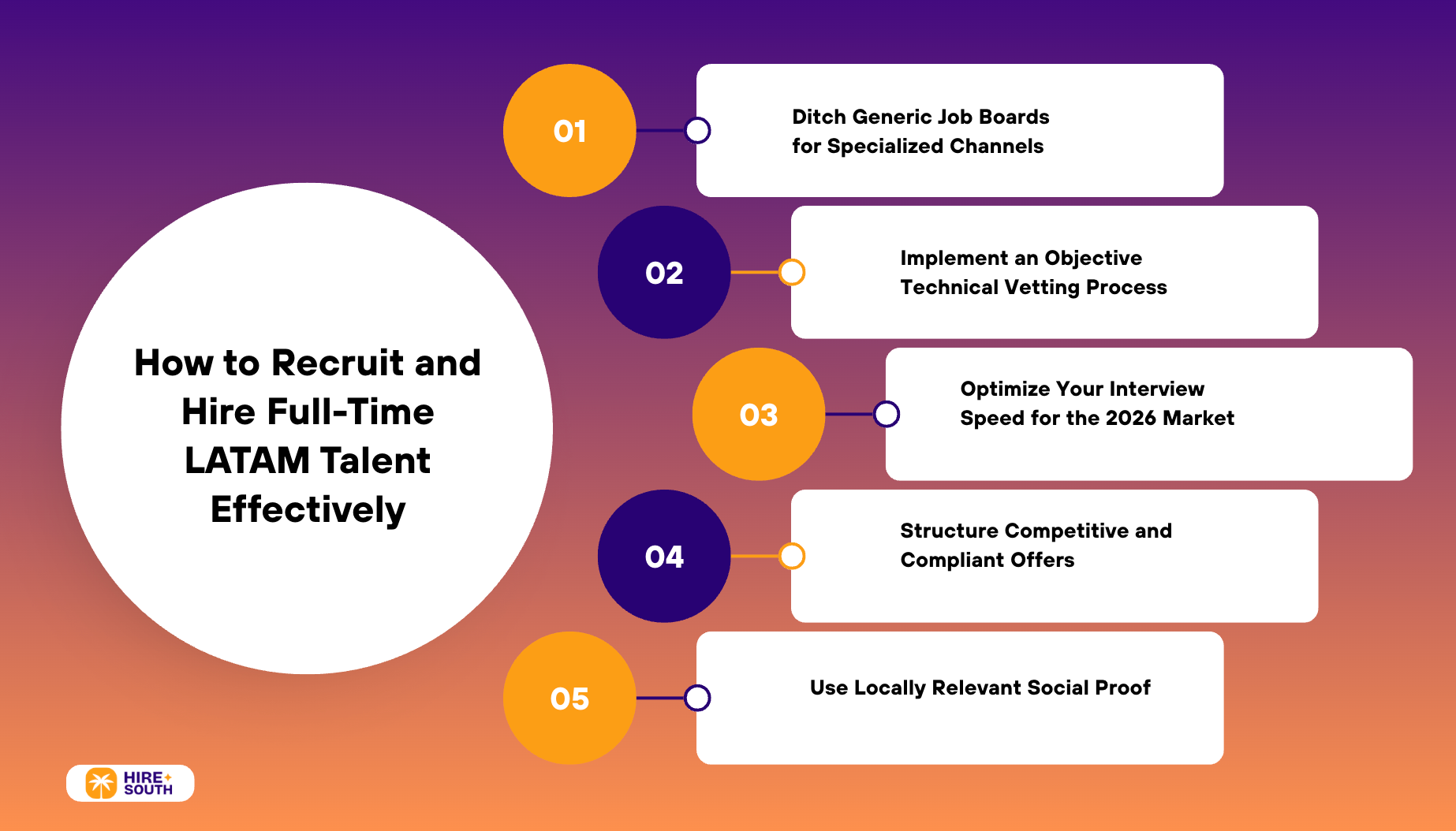 How to Recruit and Hire Full-Time LATAM Talent Effectively

01

Ditch Generic Job Boards for Specialized Channels

02

Implement an Objective Technical Vetting Process

03

Optimize Your Interview Speed for the 2026 Market

04

Structure Competitive and Compliant Offers

05

Use Locally Relevant Social Proof

HIRE SOUTH